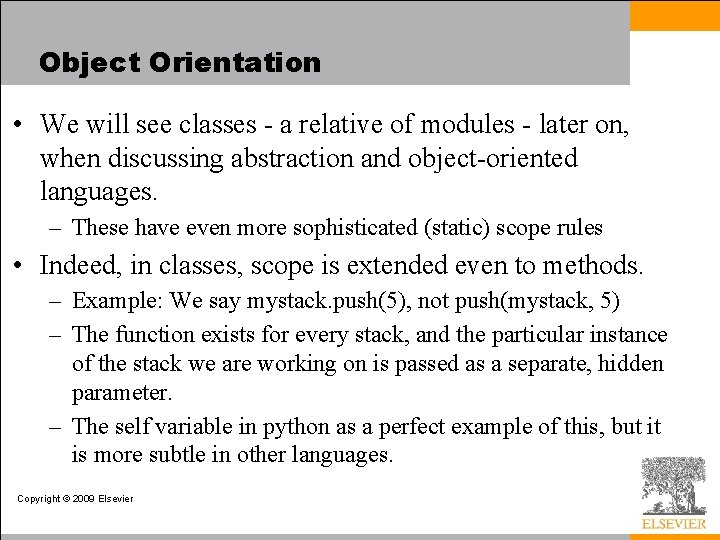 Object Orientation

• We will see classes - a relative of modules - later on, when discussing abstraction and object-oriented languages.
– These have even more sophisticated (static) scope rules

• Indeed, in classes, scope is extended even to methods.
– Example: We say mystack.push(5), not push(mystack, 5)
– The function exists for every stack, and the particular instance of the stack we are working on is passed as a separate, hidden parameter.
– The self variable in python as a perfect example of this, but it is more subtle in other languages.

Copyright © 2009 Elsevier

ELSEVIER